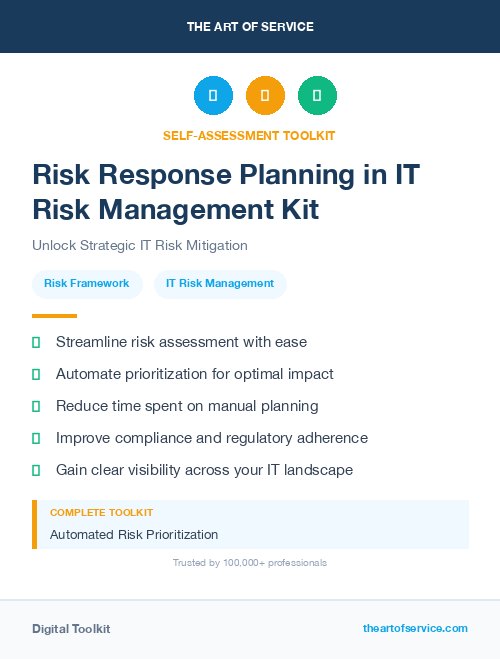 THE ART OF SERVICE

SELF-ASSESSMENT TOOLKIT

Risk Response Planning in IT Risk Management Kit

Unlock Strategic IT Risk Mitigation

Risk Framework

IT Risk Management

Streamline risk assessment with ease

Automate prioritization for optimal impact

Reduce time spent on manual planning

Improve compliance and regulatory adherence

Gain clear visibility across your IT landscape

COMPLETE TOOLKIT

Automated Risk Prioritization

Trusted by 100,000+ professionals

Digital Toolkit

theartofservice.com